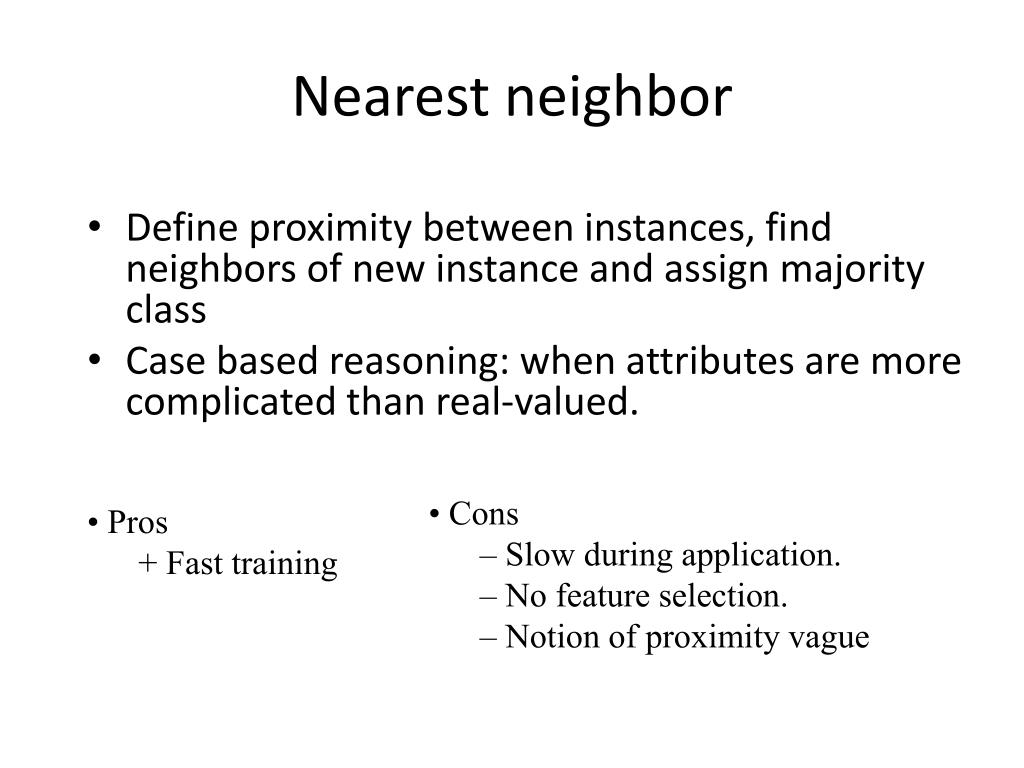 Nearest neighbor

• Define proximity between instances, find neighbors of new instance and assign majority class
• Case based reasoning: when attributes are more complicated than real-valued.

• Pros
+ Fast training

• Cons
– Slow during application.
– No feature selection.
– Notion of proximity vague